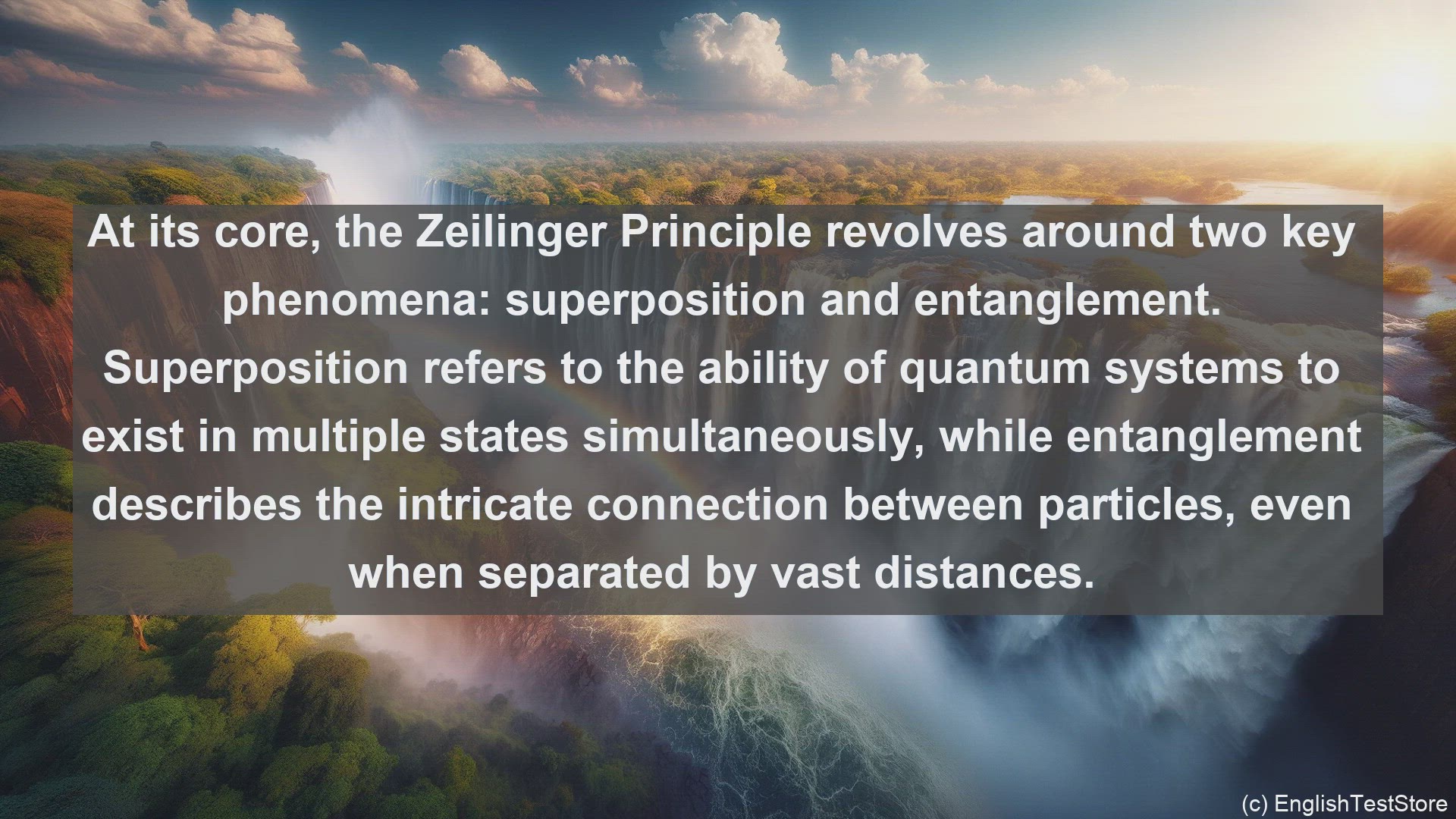 At its core, the Zeilinger Principle revolves around two key phenomena: superposition and entanglement. Superposition refers to the ability of quantum systems to exist in multiple states simultaneously, while entanglement describes the intricate connection between particles, even when separated by vast distances.

(c) EnglishTestStore